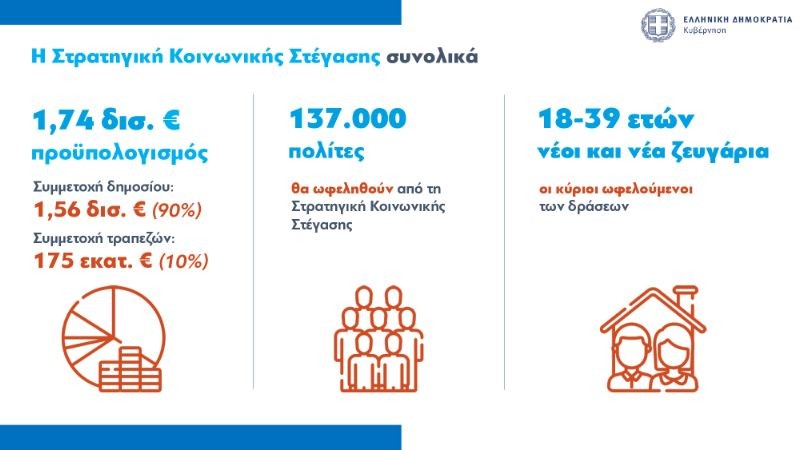 ΕΛΛΗΝΙΚΗ ΔΗΜΟΚΡΑΤΙΑ
Κυβέρνηση

Η Στρατηγική Κοινωνικής Στέγασης συνολικά

1,74 δισ. €
προϋπολογισμός

Συμμετοχή δημοσίου:
1,56 δισ. € (90%)
Συμμετοχή τραπεζών:
175 εκατ. € (10%)

137.000
πολίτες

θα ωφεληθούν από τη Στρατηγική Κοινωνικής Στέγασης

18-39 ετών
νέοι και νέα ζευγάρια

οι κύριοι ωφελούμενοι των δράσεων